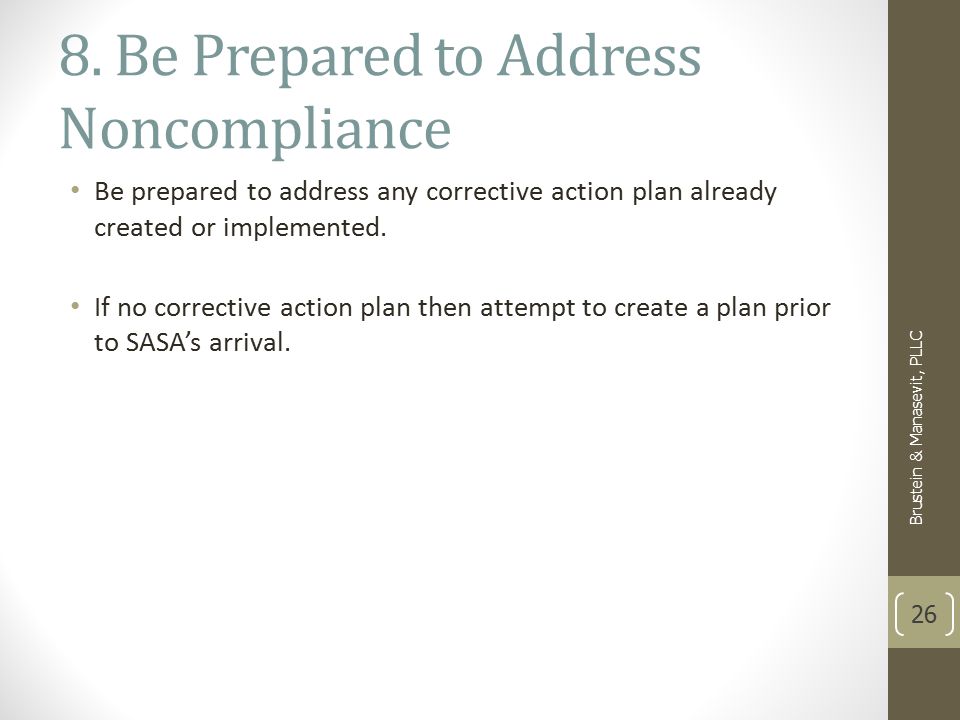 8. Be Prepared to Address Noncompliance

• Be prepared to address any corrective action plan already created or implemented.

• If no corrective action plan then attempt to create a plan prior to SASA's arrival.

Brustein & Manasevit, PLLC

26